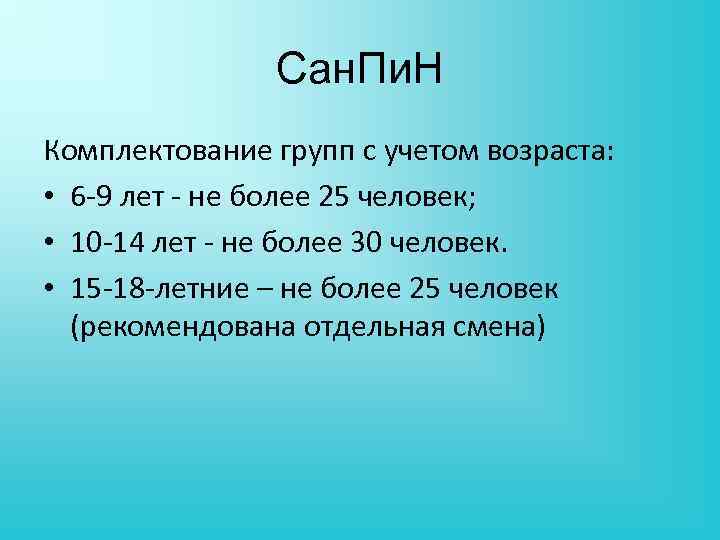 СанПиН

Комплектование групп с учетом возраста:

• 6-9 лет - не более 25 человек;
• 10-14 лет - не более 30 человек.
• 15-18-летние – не более 25 человек (рекомендована отдельная смена)